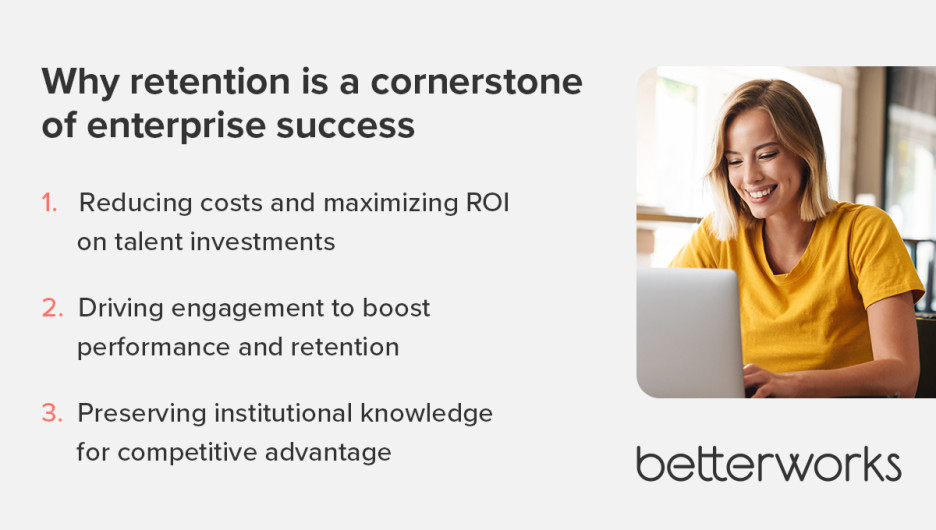 Why retention is a cornerstone of enterprise success

1. Reducing costs and maximizing ROI on talent investments

2. Driving engagement to boost performance and retention

3. Preserving institutional knowledge for competitive advantage

betterworks